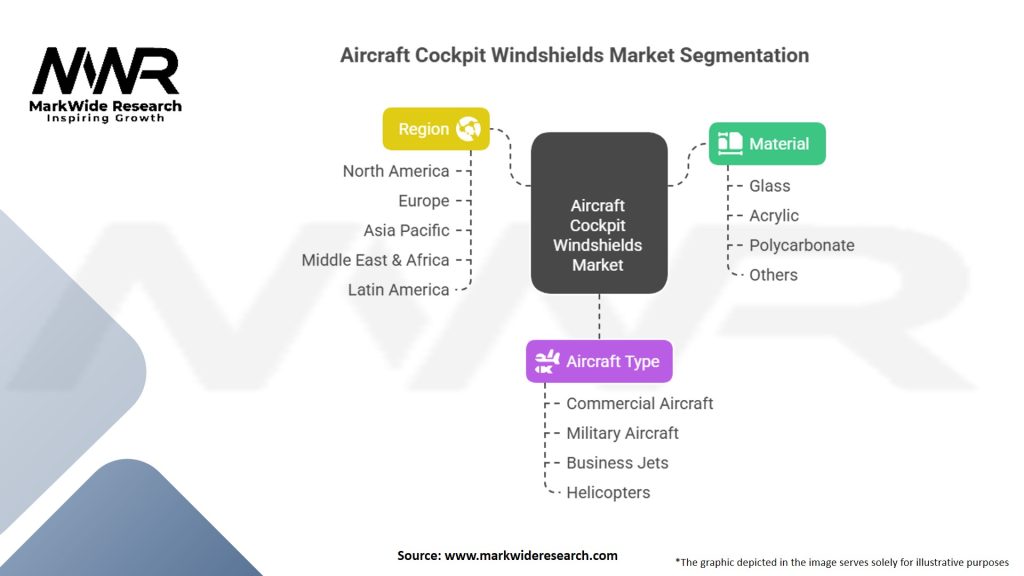 MWR
MarkWide Research
Inspiring Growth

Aircraft Cockpit Windshields Market Segmentation

Region
North America
Europe
Asia Pacific
Middle East & Africa
Latin America

Aircraft Cockpit Windshields Market

Material
Glass
Acrylic
Polycarbonate
Others

Aircraft Type
Commercial Aircraft
Military Aircraft
Business Jets
Helicopters

Source: www.markwideresearch.com

*The graphic depicted in the image serves solely for illustrative purposes